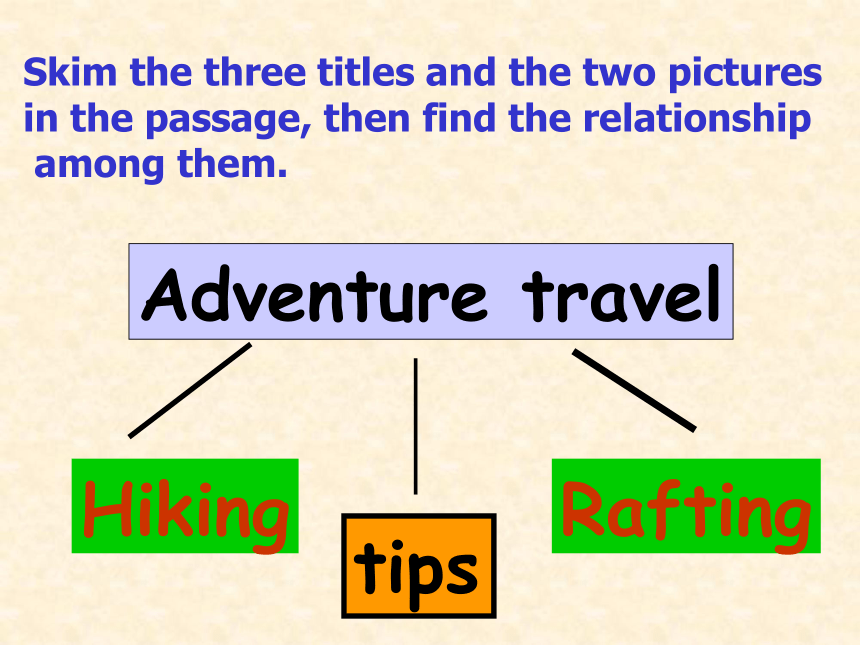 Skim the three titles and the two pictures in the passage, then find the relationship among them.

Adventure travel

Hiking

tips

Rafting